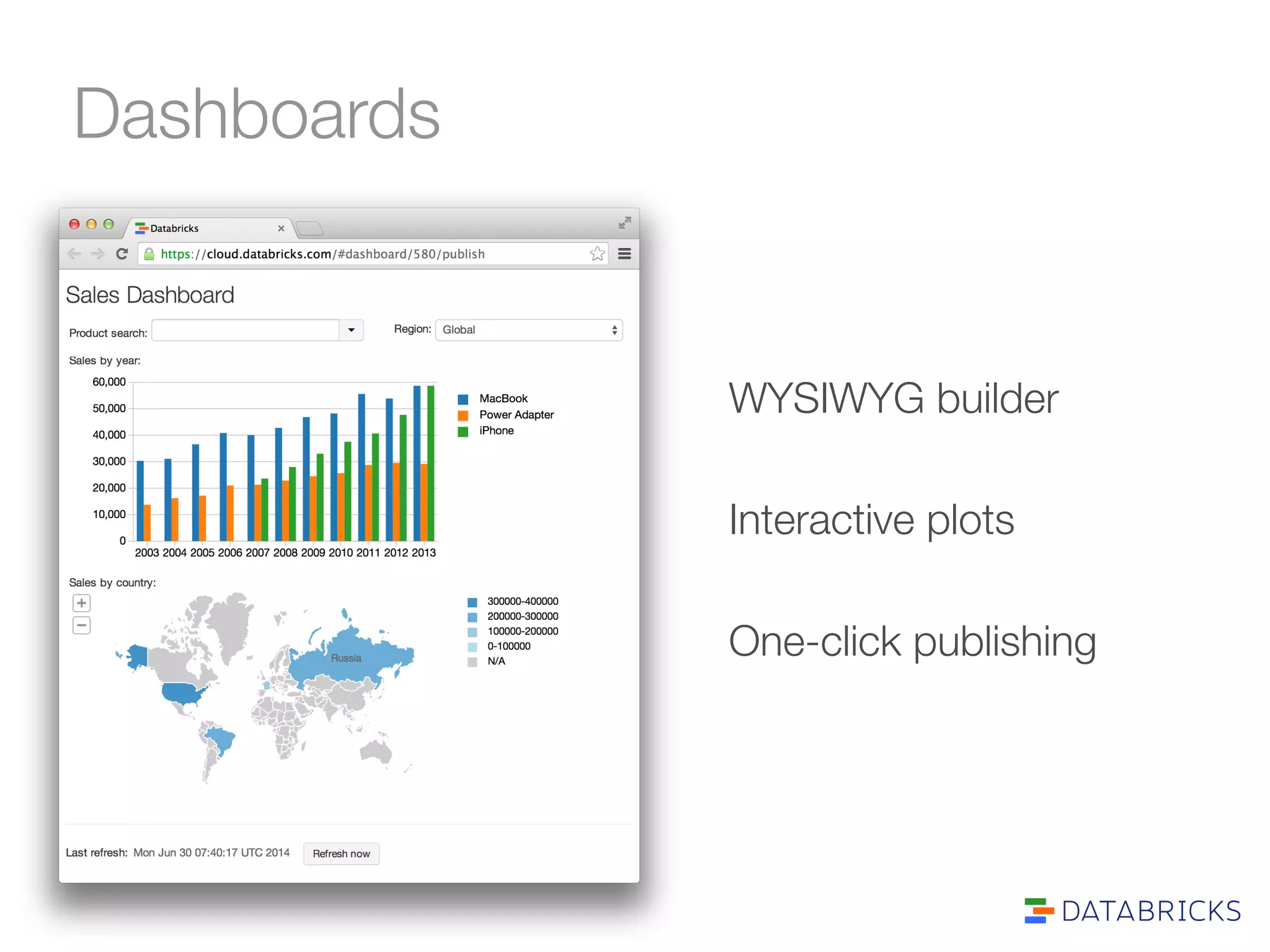 Dashboards

Databricks ×

https://cloud.databricks.com/#dashboard/580/publish

Sales Dashboard

Product search:

Region: Global

Sales by year:

60,000
50,000
40,000
30,000
20,000
10,000
0

2003 2004 2005 2006 2007 2008 2009 2010 2011 2012 2013

MacBook
Power Adapter
iPhone

Sales by country:

+
−

Russia

300000-400000
200000-300000
100000-200000
0-100000
N/A

Last refresh: Mon Jun 30 07:40:17 UTC 2014

Refresh now

WYSIWYG builder

Interactive plots

One-click publishing

DATABRICKS